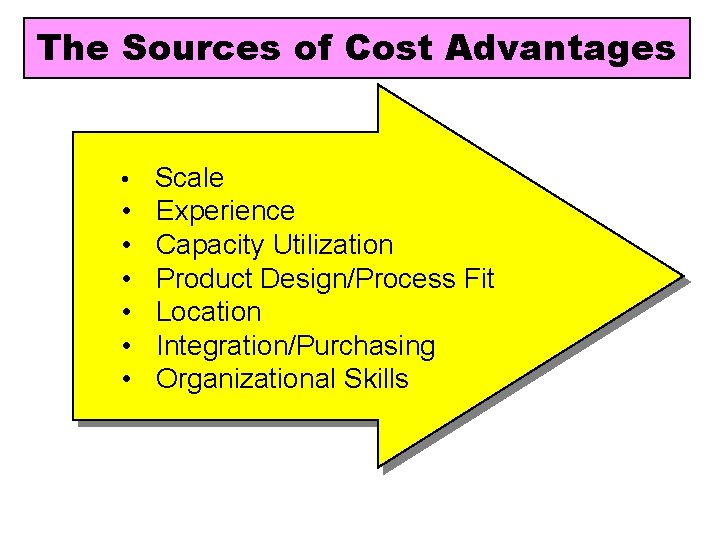 The Sources of Cost Advantages

• Scale
• Experience
• Capacity Utilization
• Product Design/Process Fit
• Location
• Integration/Purchasing
• Organizational Skills